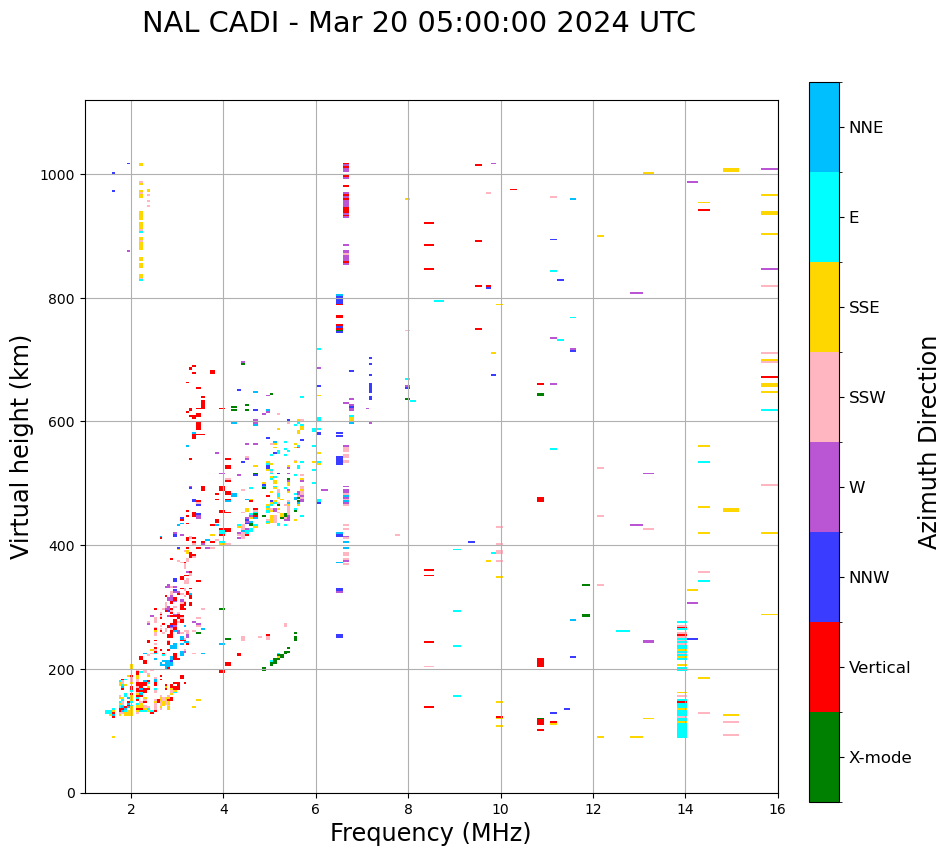 NAL CADI - Mar 20 05:00:00 2024 UTC

Virtual height (km)

1000
800
600
400
200
0

2
4
6
8
10
12
14
16

Frequency (MHz)

NNE
E
SSE
SSW
W
NNW
Vertical
X-mode

Azimuth Direction